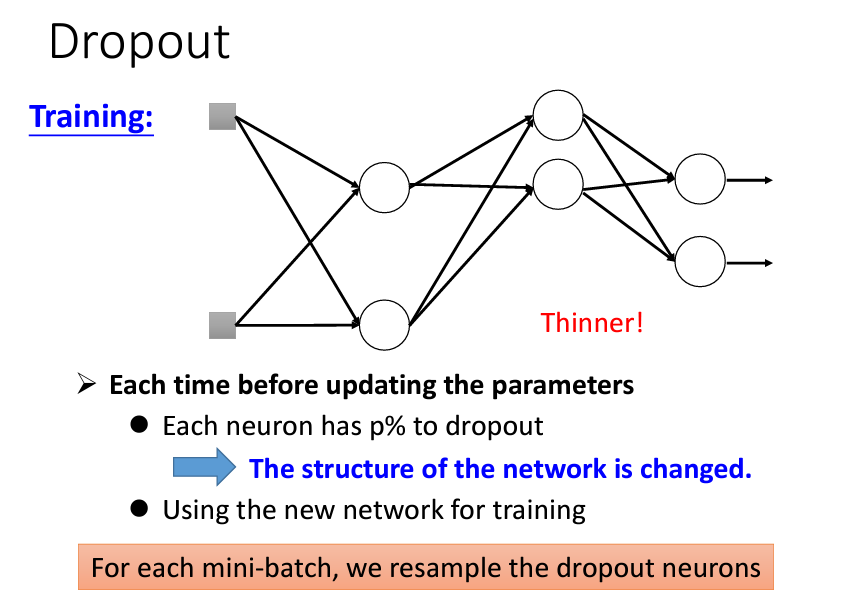 Dropout

Training:

Thinner!

➢ Each time before updating the parameters

● Each neuron has p% to dropout

The structure of the network is changed.

● Using the new network for training

For each mini-batch, we resample the dropout neurons